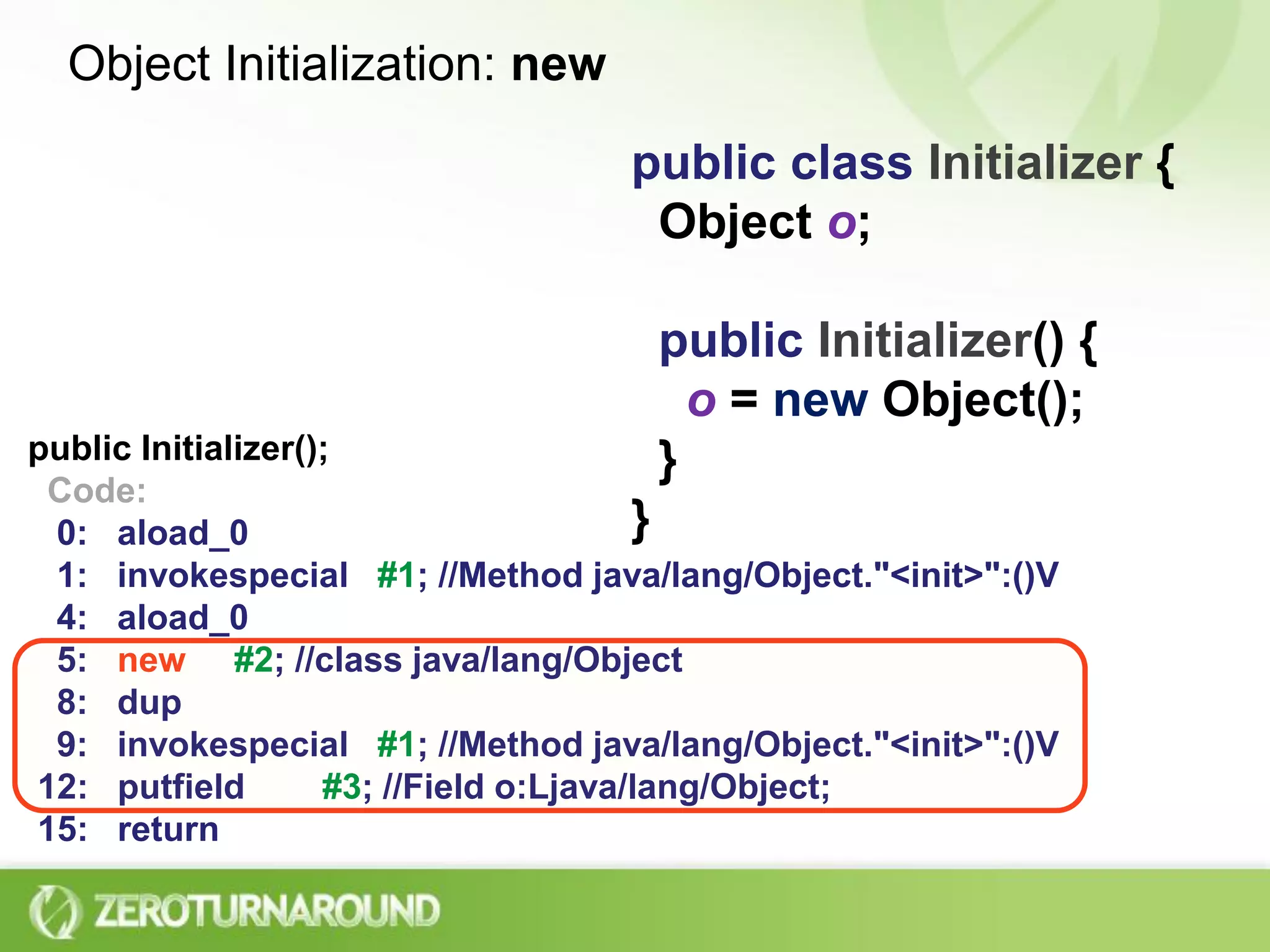 Object Initialization: new

public class Initializer {
Object o;

public Initializer() {
o = new Object();
}
}

public Initializer();
Code:
0: aload_0
1: invokespecial #1; //Method java/lang/Object."<init>":()V
4: aload_0
5: new #2; //class java/lang/Object
8: dup
9: invokespecial #1; //Method java/lang/Object."<init>":()V
12: putfield #3; //Field o:Ljava/lang/Object;
15: return

ZEROTURNAROUND